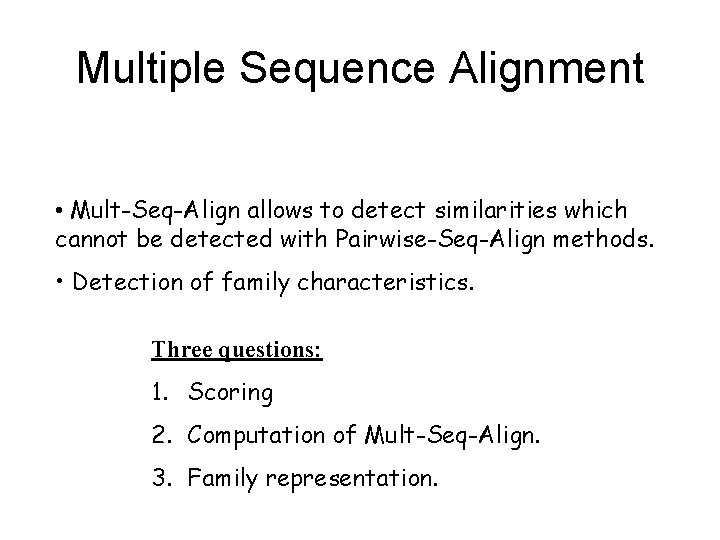 Multiple Sequence Alignment

• Mult-Seq-Align allows to detect similarities which cannot be detected with Pairwise-Seq-Align methods.

• Detection of family characteristics.

Three questions:

1. Scoring
2. Computation of Mult-Seq-Align.
3. Family representation.